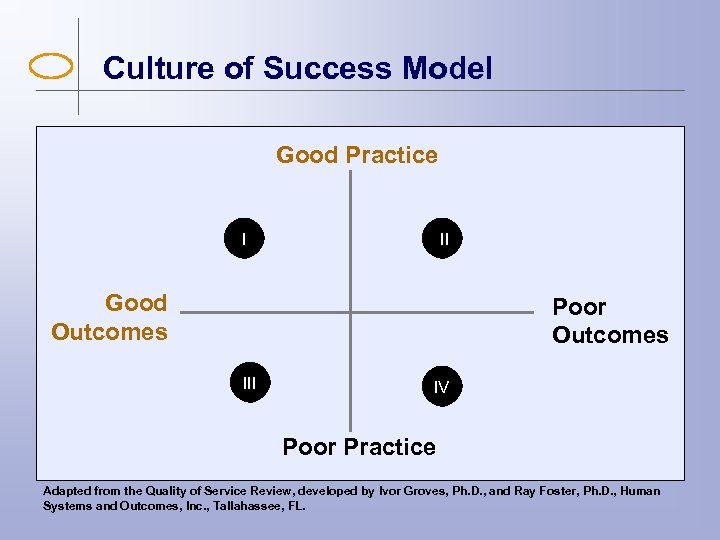 Culture of Success Model

Good Practice

I

II

Good Outcomes

Poor Outcomes

III

IV

Poor Practice

Adapted from the Quality of Service Review, developed by Ivor Groves, Ph.D., and Ray Foster, Ph.D., Human Systems and Outcomes, Inc., Tallahassee, FL.